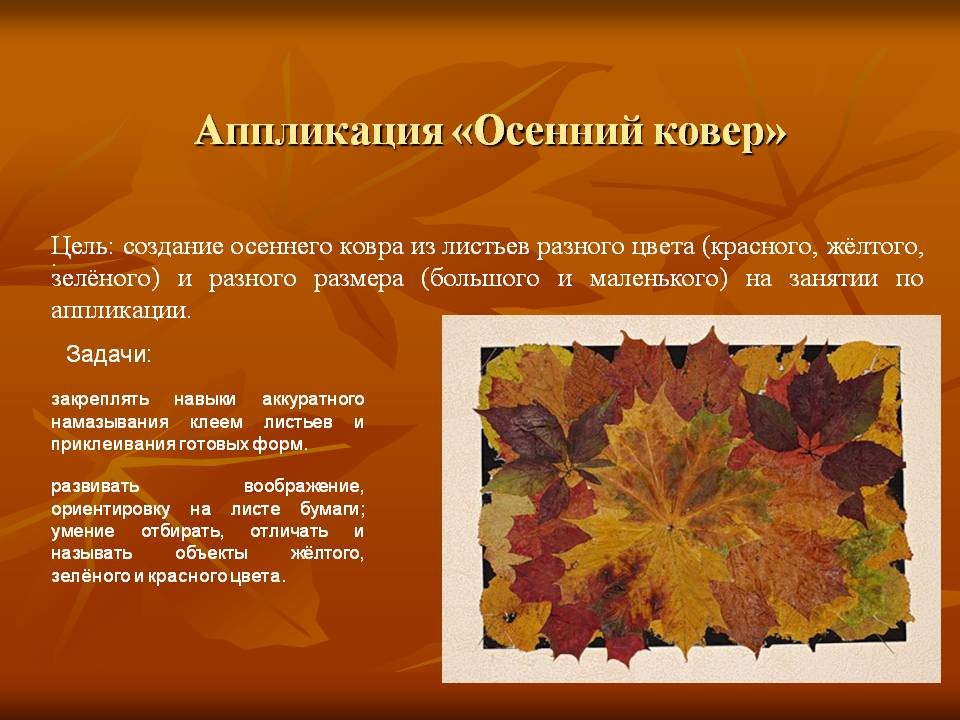 Аппликация «Осенний ковер»

Цель: создание осеннего ковра из листьев разного цвета (красного, жёлтого, зелёного) и разного размера (большого и маленького) на занятии по аппликации.

Задачи:

закреплять навыки аккуратного намазывания клеем листьев и приклеивания готовых форм.

развивать воображение, ориентировку на листе бумаги; умение отбирать, отличать и называть объекты жёлтого, зелёного и красного цвета.